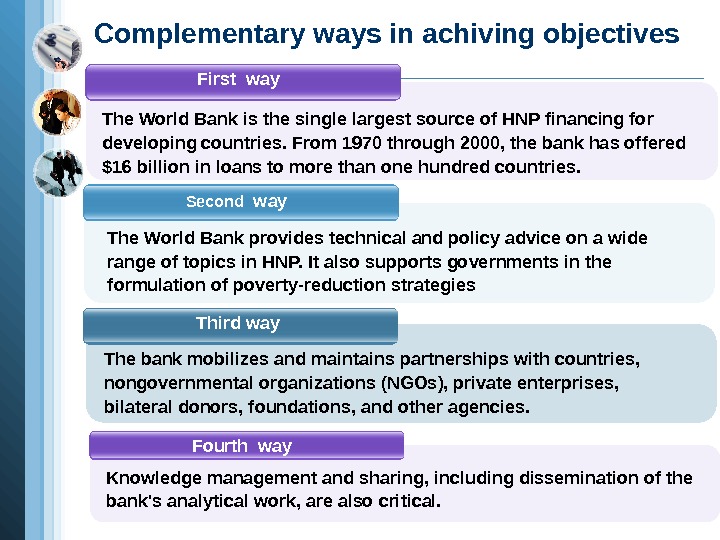 Complementary ways in achiving objectives

First way

The World Bank is the single largest source of HNP financing for developing countries. From 1970 through 2000, the bank has offered $16 billion in loans to more than one hundred countries.

Second way

The World Bank provides technical and policy advice on a wide range of topics in HNP. It also supports governments in the formulation of poverty-reduction strategies

Third way

The bank mobilizes and maintains partnerships with countries, nongovernmental organizations (NGOs), private enterprises, bilateral donors, foundations, and other agencies.

Fourth way

Knowledge management and sharing, including dissemination of the bank's analytical work, are also critical.